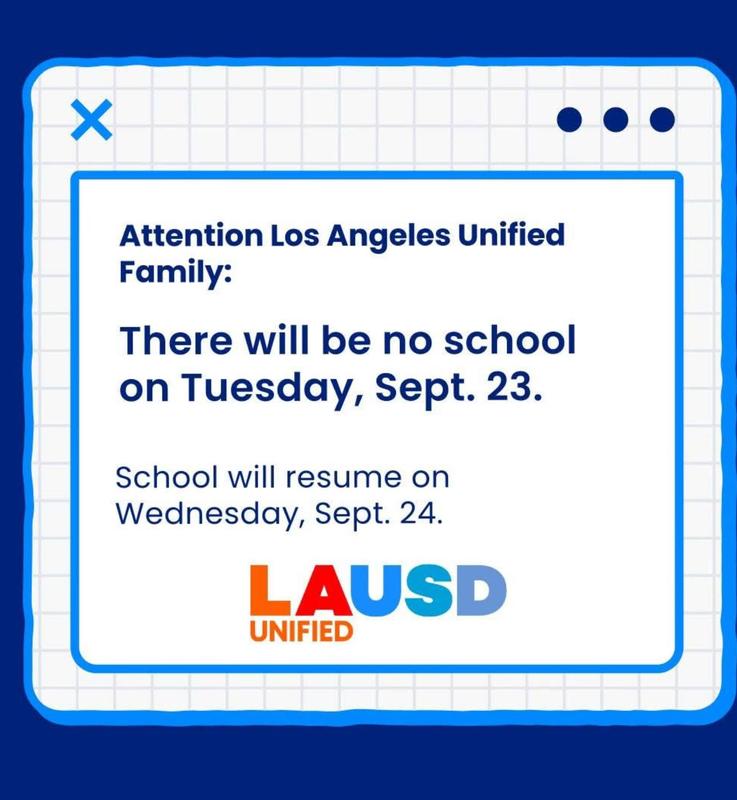 Attention Los Angeles Unified Family:

There will be no school on Tuesday, Sept. 23.

School will resume on Wednesday, Sept. 24.

LAUSD
UNIFIED